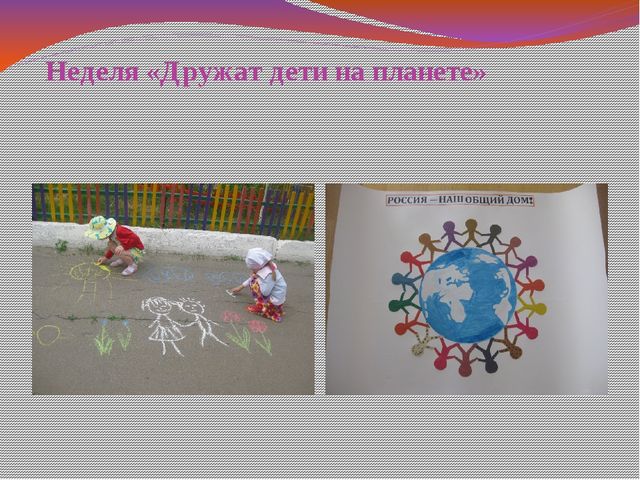 Неделя «Дружат дети на планете»

РОССИЯ – НАШ ОБЩИЙ ДОМ!